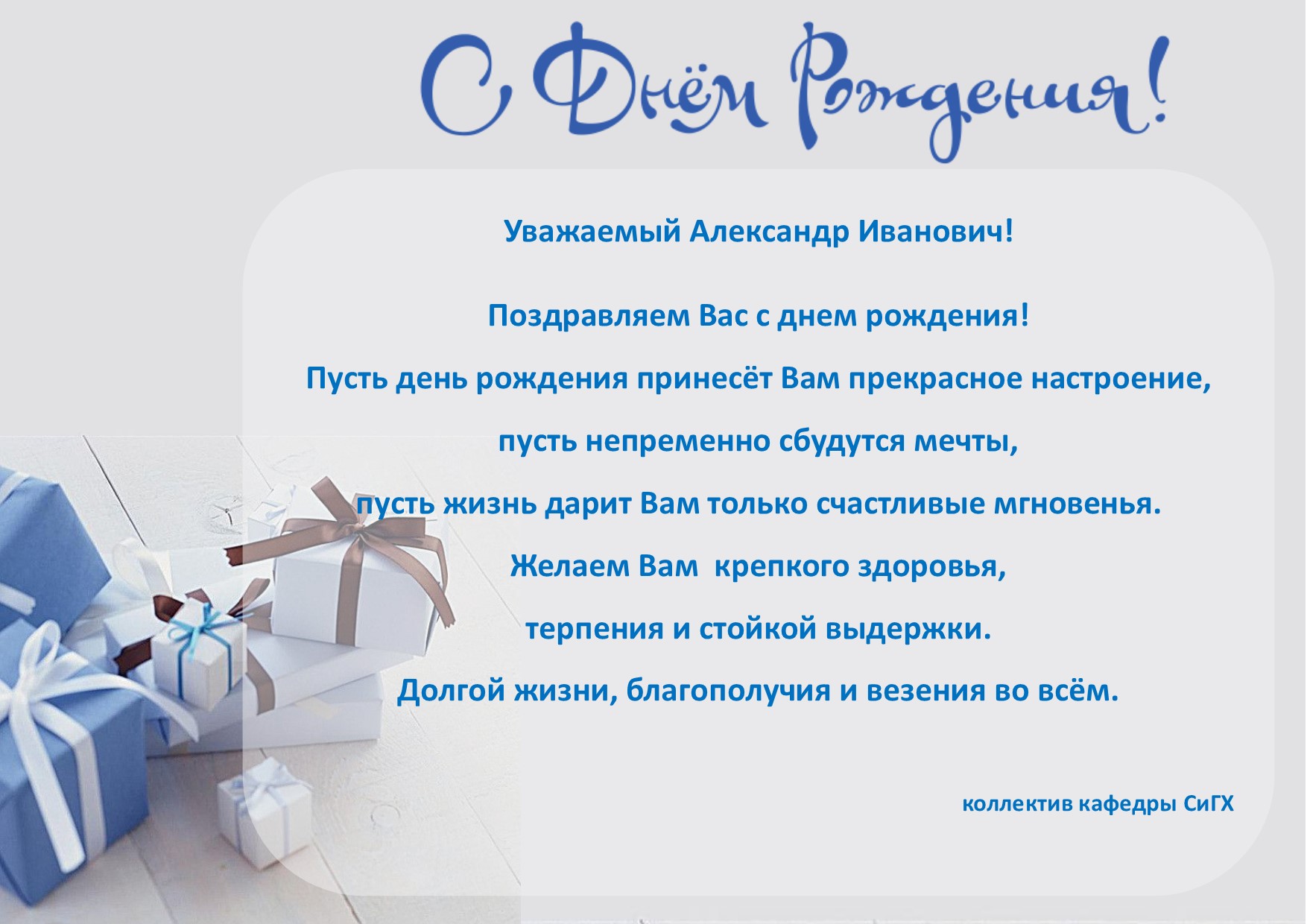 С Днём Рождения!

Уважаемый Александр Иванович!

Поздравляем Вас с днем рождения!

Пусть день рождения принесёт Вам прекрасное настроение,

пусть непременно сбудутся мечты,

пусть жизнь дарит Вам только счастливые мгновенья.

Желаем Вам крепкого здоровья,

терпения и стойкой выдержки.

Долгой жизни, благополучия и везения во всём.

коллектив кафедры СиГХ